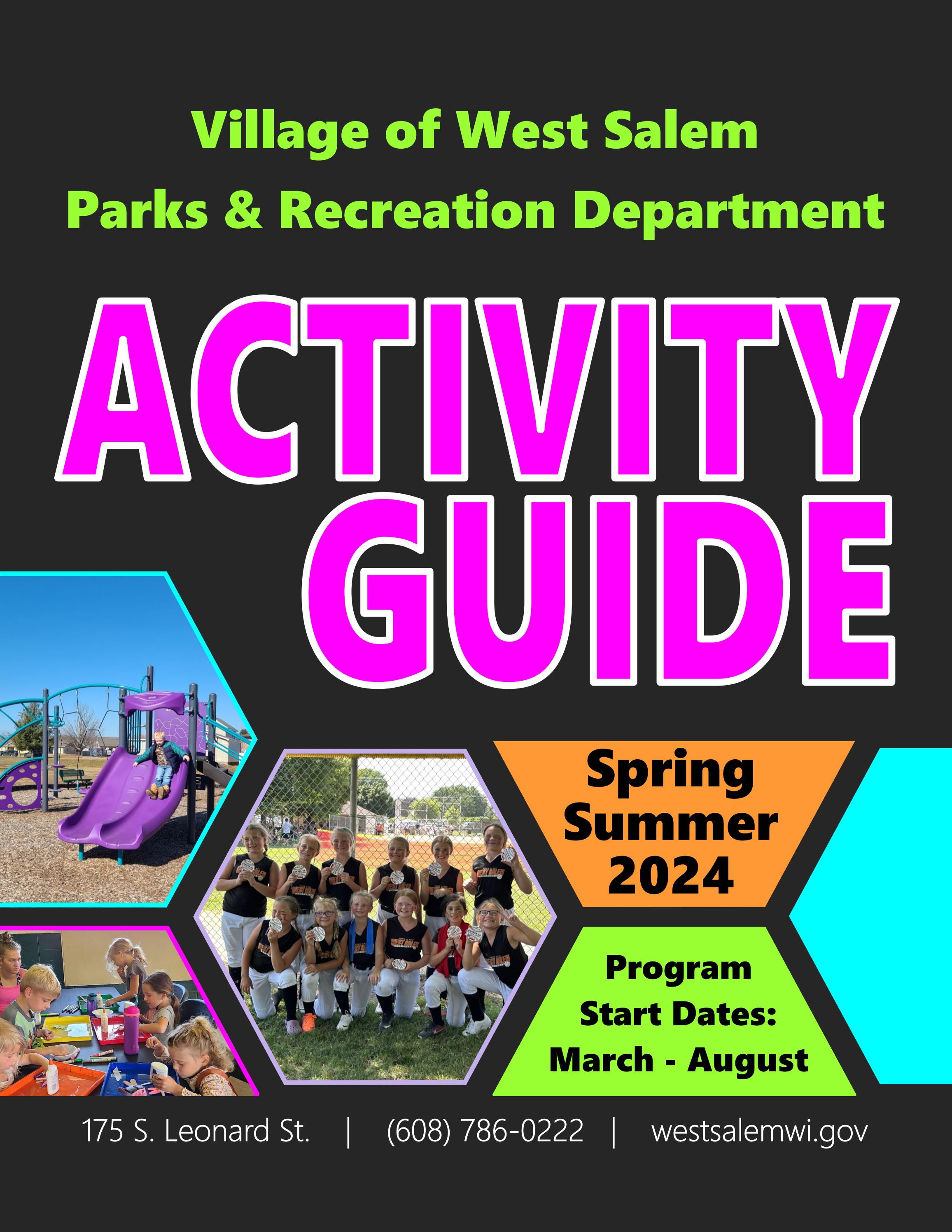 Village of West Salem
Parks & Recreation Department

ACTIVITY GUIDE

Spring Summer 2024

Program Start Dates: March - August

175 S. Leonard St. | (608) 786-0222 | westsalemwi.gov